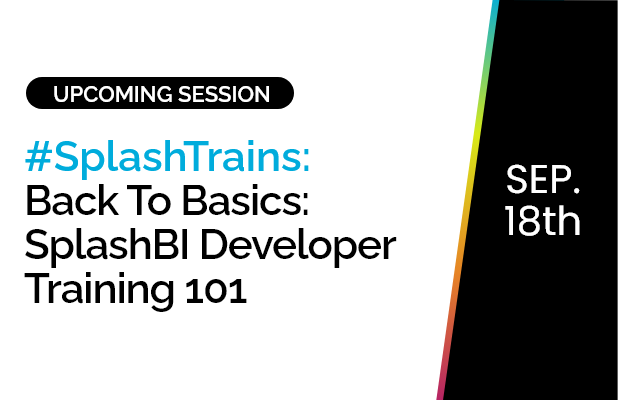 UPCOMING SESSION

#SplashTrains:
Back To Basics: SplashBI Developer Training 101

SEP.
18th